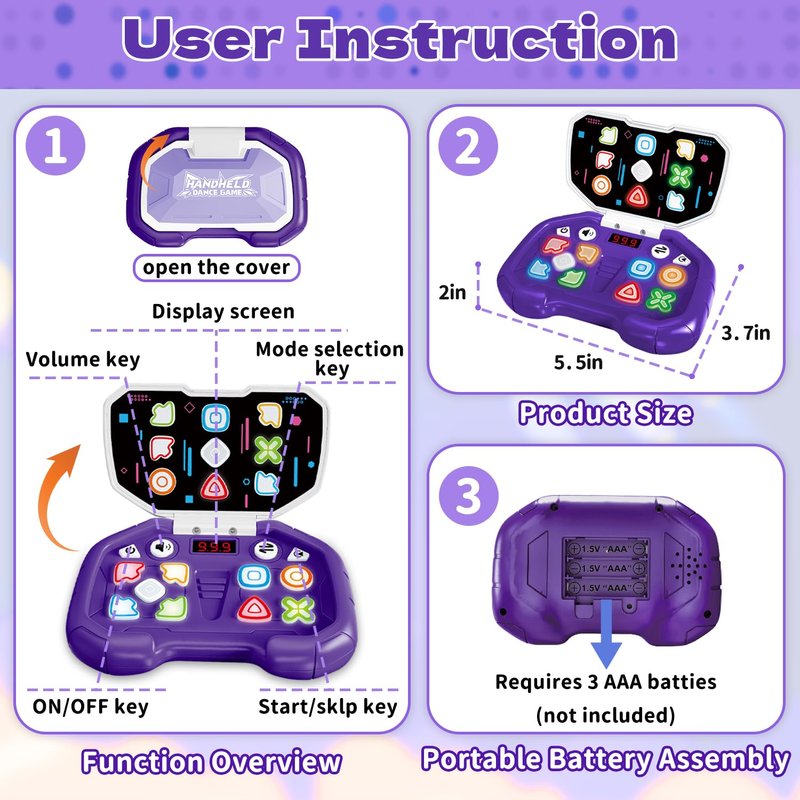 User Instruction

1

HANDHELD DANCE GAME

open the cover

Display screen

Volume key

Mode selection key

999

ON/OFF key

Start/sklp key

Function Overview

2

999

2in

5.5in

3.7in

Product Size

3

1.5V "AAA"
1.5V "AAA"
1.5V "AAA"

Requires 3 AAA batties (not included)

Portable Battery Assembly